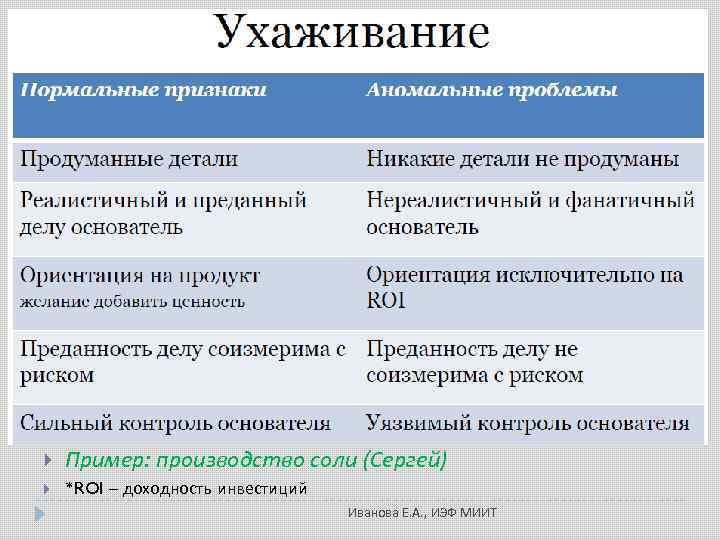 Ухаживание

| Нормальные признаки | Аномальные проблемы |
|---|---|
| Продуманные детали | Никакие детали не продуманы |
| Реалистичный и преданный делу основатель | Нереалистичный и фанатичный основатель |
| Ориентация на продукт желание добавить ценность | Ориентация исключительно на ROI |
| Преданность делу соизмерима с риском | Преданность делу не соизмерима с риском |
| Сильный контроль основателя | Уязвимый контроль основателя |

Пример: производство соли (Сергей)

*ROI – доходность инвестиций

Иванова Е.А., ИЭФ МИИТ